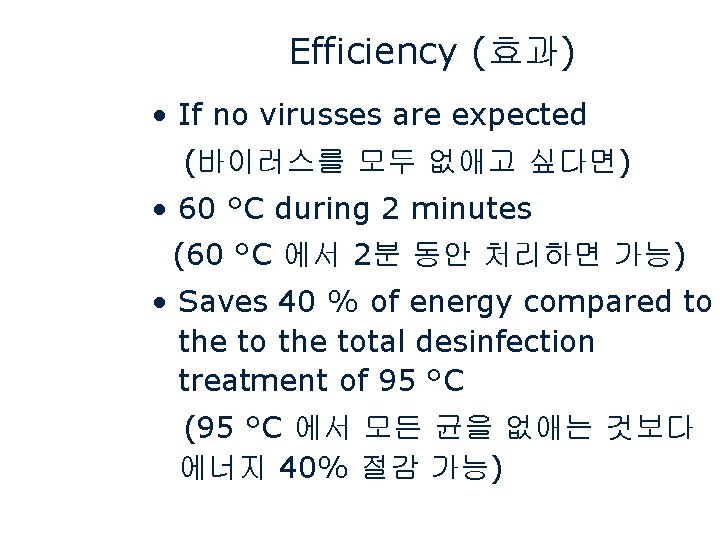 Efficiency (효과)

• If no virusses are expected
(바이러스를 모두 없애고 싶다면)

• 60 °C during 2 minutes
(60 °C 에서 2분 동안 처리하면 가능)

• Saves 40 % of energy compared to the to the total desinfection treatment of 95 °C
(95 °C 에서 모든 균을 없애는 것보다 에너지 40% 절감 가능)